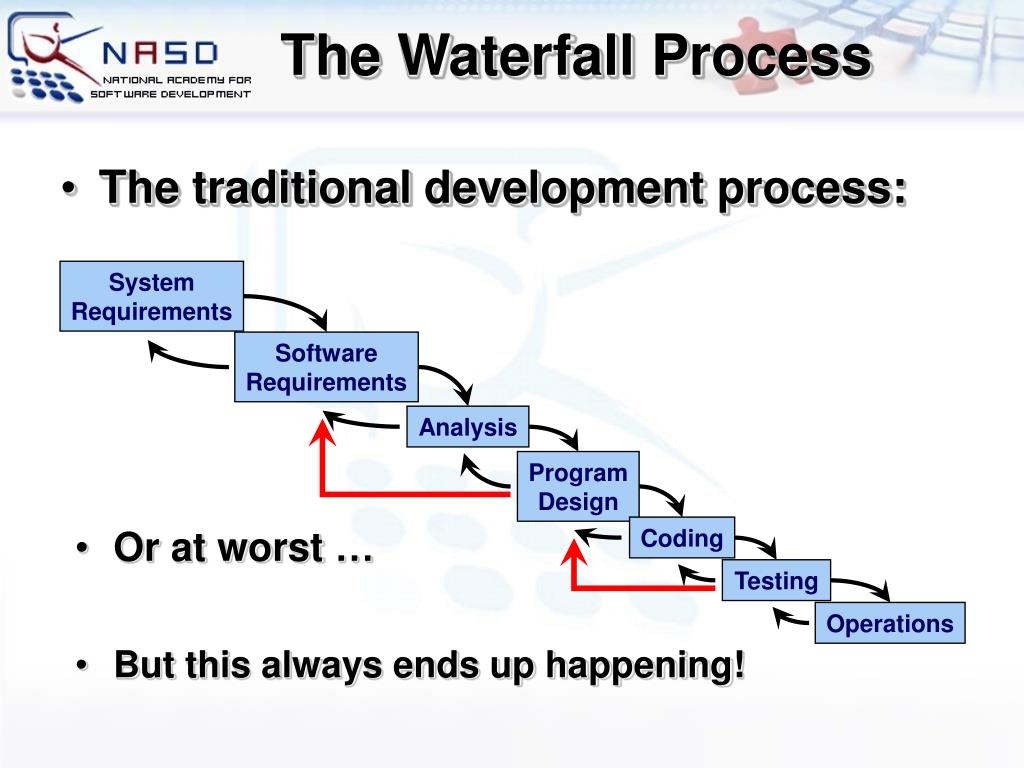 NASD
NATIONAL ACADEMY FOR SOFTWARE DEVELOPMENT

The Waterfall Process

• The traditional development process:

System Requirements

Software Requirements

Analysis

Program Design

Coding

Testing

Operations

• Or at worst …

• But this always ends up happening!